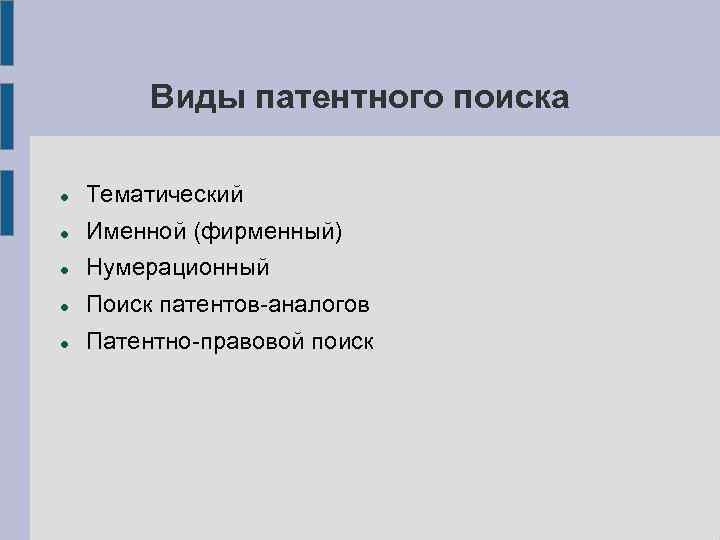 Виды патентного поиска

- Тематический
- Именной (фирменный)
- Нумерационный
- Поиск патентов-аналогов
- Патентно-правовой поиск